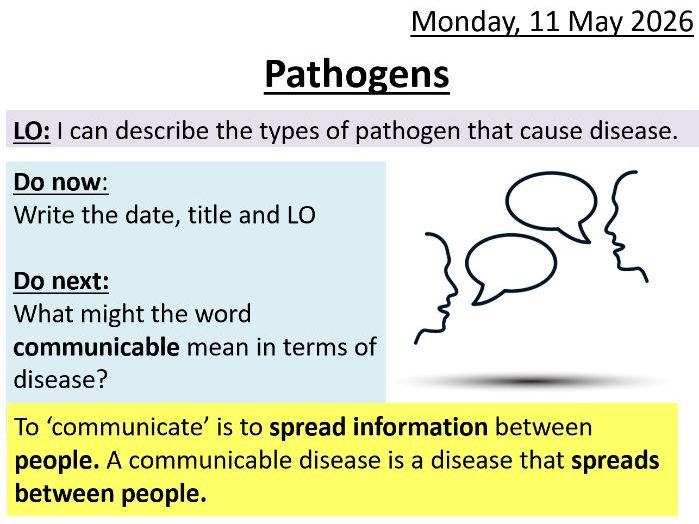 Monday, 11 May 2026

Pathogens

LO: I can describe the types of pathogen that cause disease.

Do now:
Write the date, title and LO

Do next:
What might the word communicable mean in terms of disease?

To ‘communicate’ is to spread information between people. A communicable disease is a disease that spreads between people.